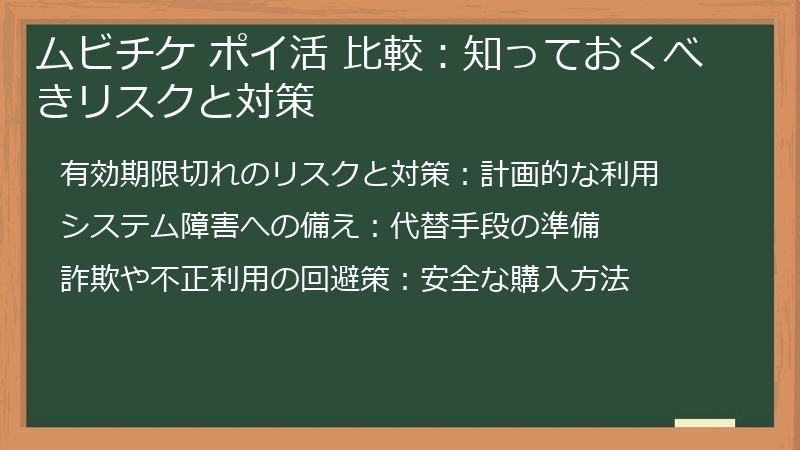 ムビチケ ポイ活 比較：知っておくべきリスクと対策

有効期限切れのリスクと対策：計画的な利用

システム障害への備え：代替手段の準備

詐欺や不正利用の回避策：安全な購入方法